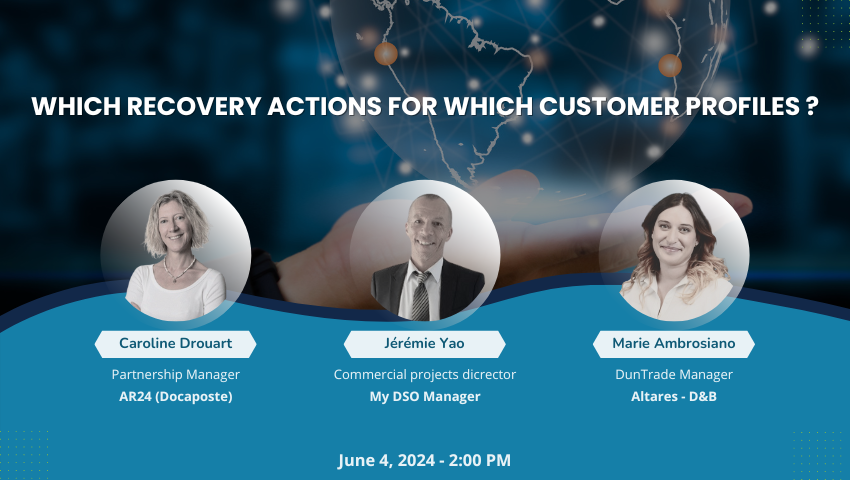 WHICH RECOVERY ACTIONS FOR WHICH CUSTOMER PROFILES ?

Caroline Drouart
Partnership Manager
AR24 (Docaposte)

Jérémie Yao
Commercial projects dicrector
My DSO Manager

Marie Ambrosiano
DunTrade Manager
Altares - D&B

June 4, 2024 - 2:00 PM